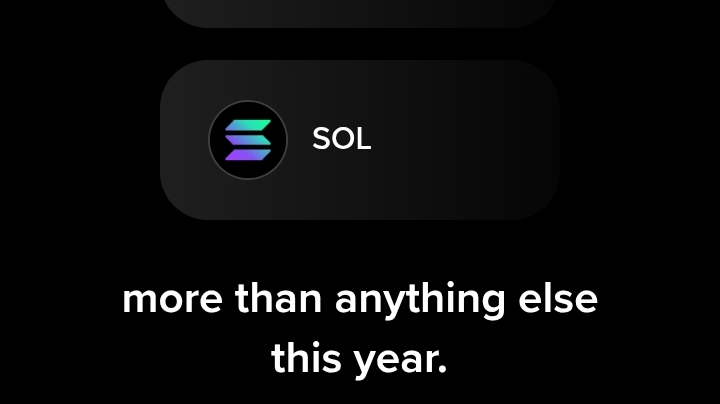 SOL

more than anything else this year.